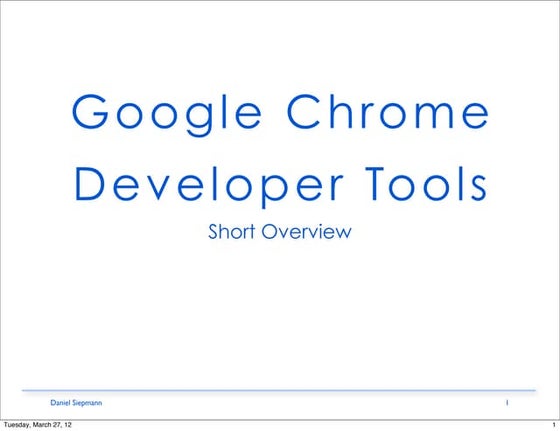 Google Chrome Developer Tools

Short Overview

Daniel Siepmann

1

Tuesday, March 27, 12

1